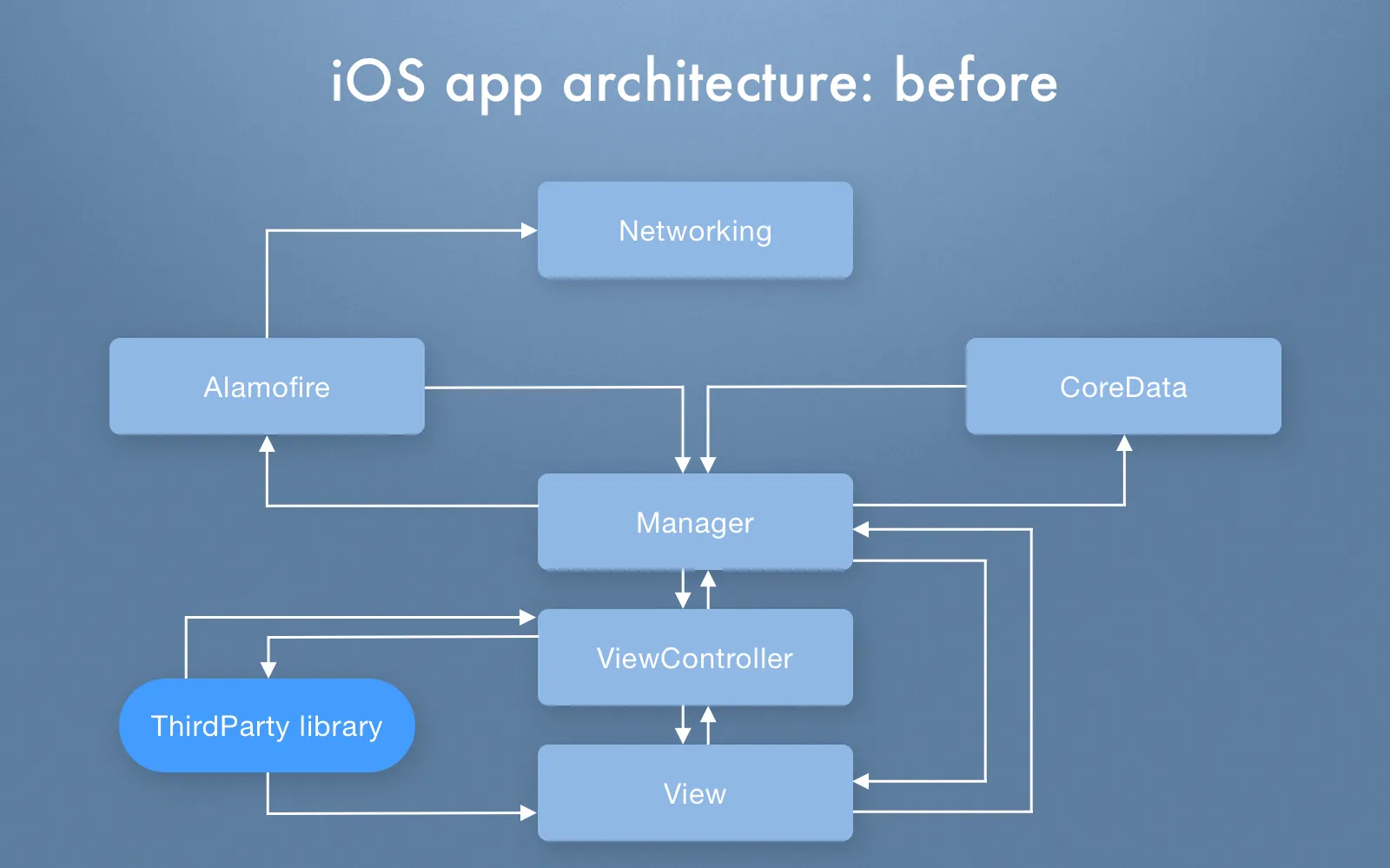 iOS app architecture: before

Networking

Alamofire

CoreData

Manager

ViewController

ThirdParty library

View